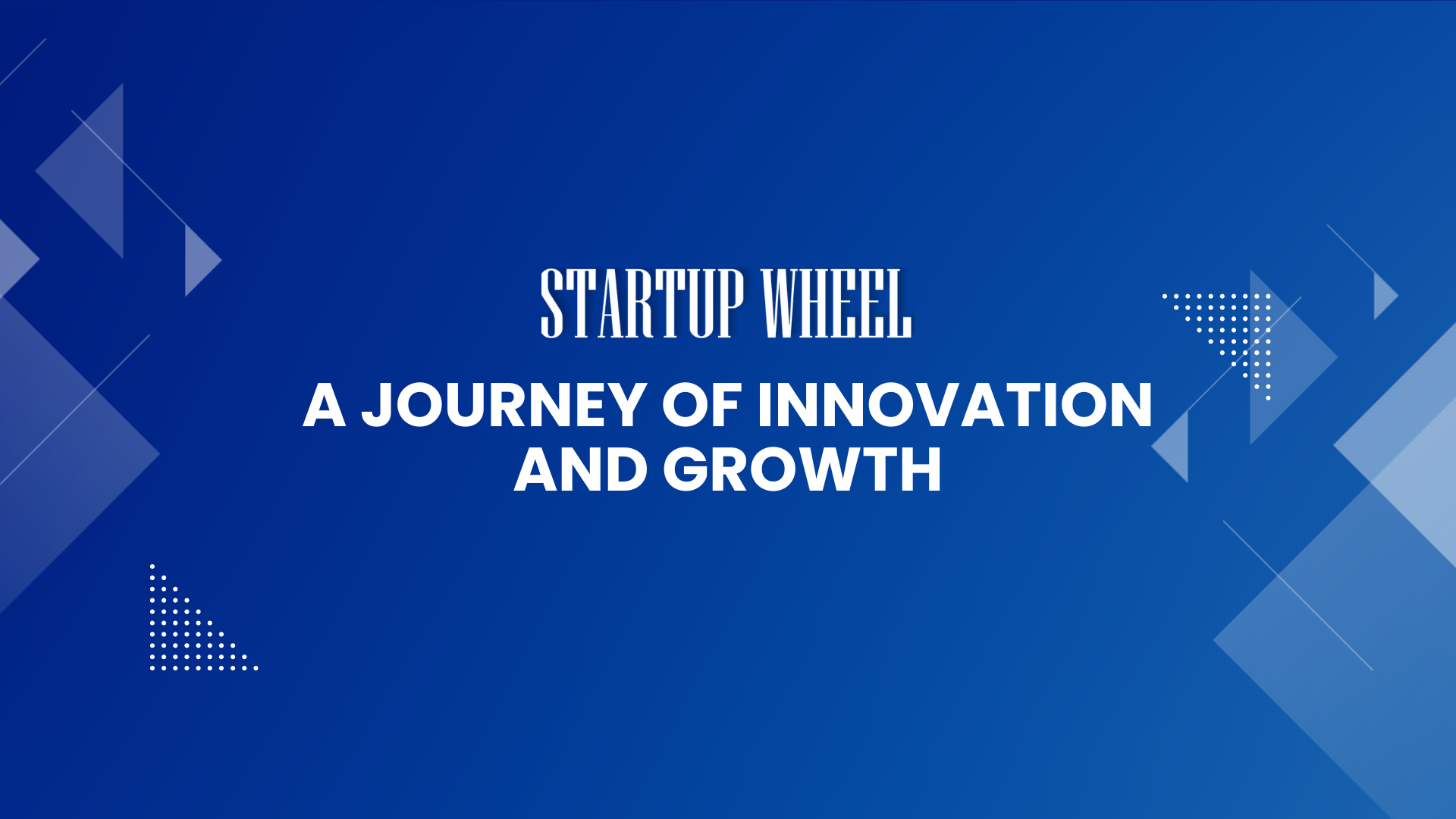 STARTUP WHEEL

A JOURNEY OF INNOVATION AND GROWTH